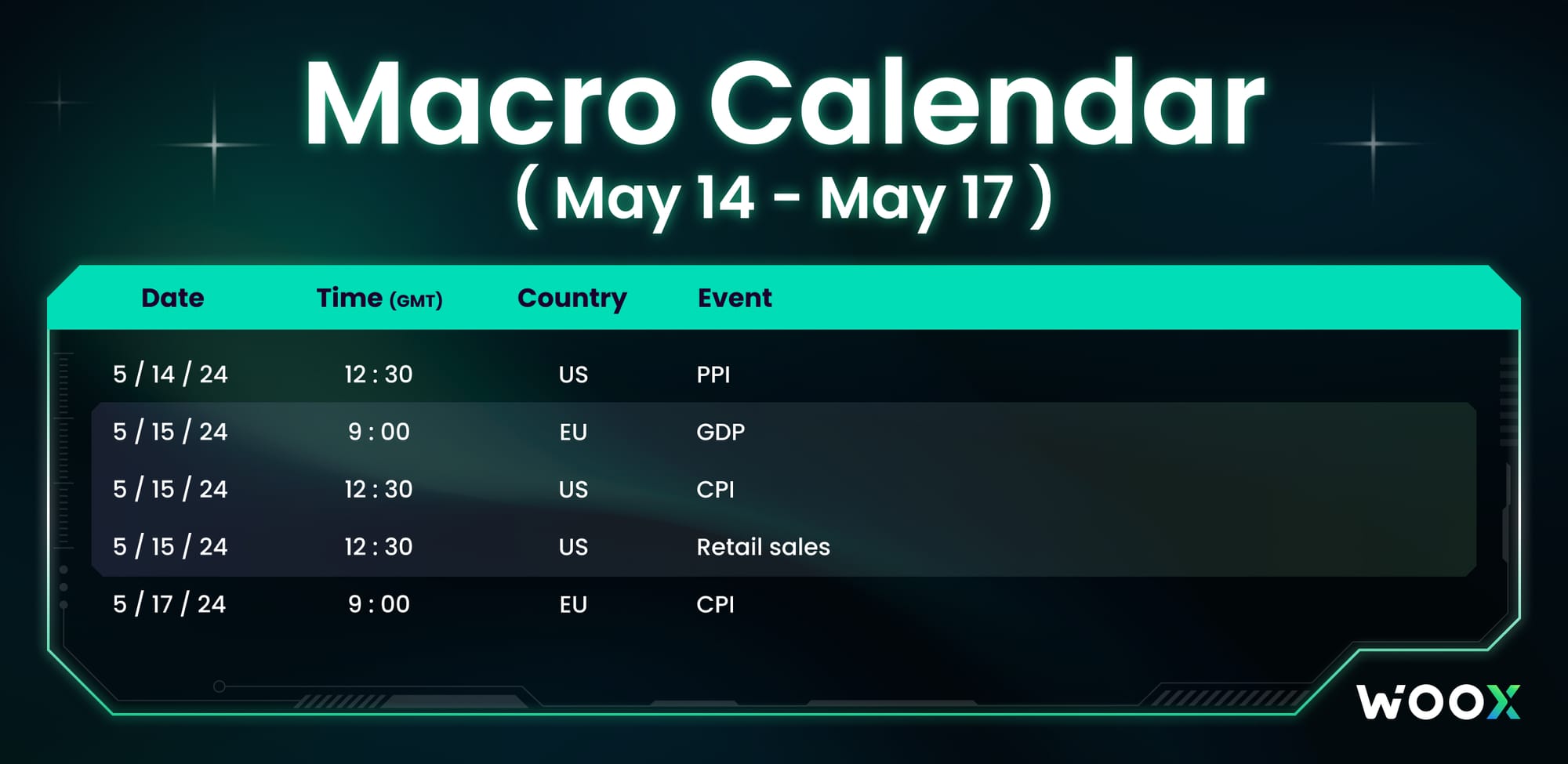 Macro Calendar
( May 14 - May 17 )

| Date | Time (GMT) | Country | Event |
|---|---|---|---|
| 5 / 14 / 24 | 12 : 30 | US | PPI |
| 5 / 15 / 24 | 9 : 00 | EU | GDP |
| 5 / 15 / 24 | 12 : 30 | US | CPI |
| 5 / 15 / 24 | 12 : 30 | US | Retail sales |
| 5 / 17 / 24 | 9 : 00 | EU | CPI |

WOOX